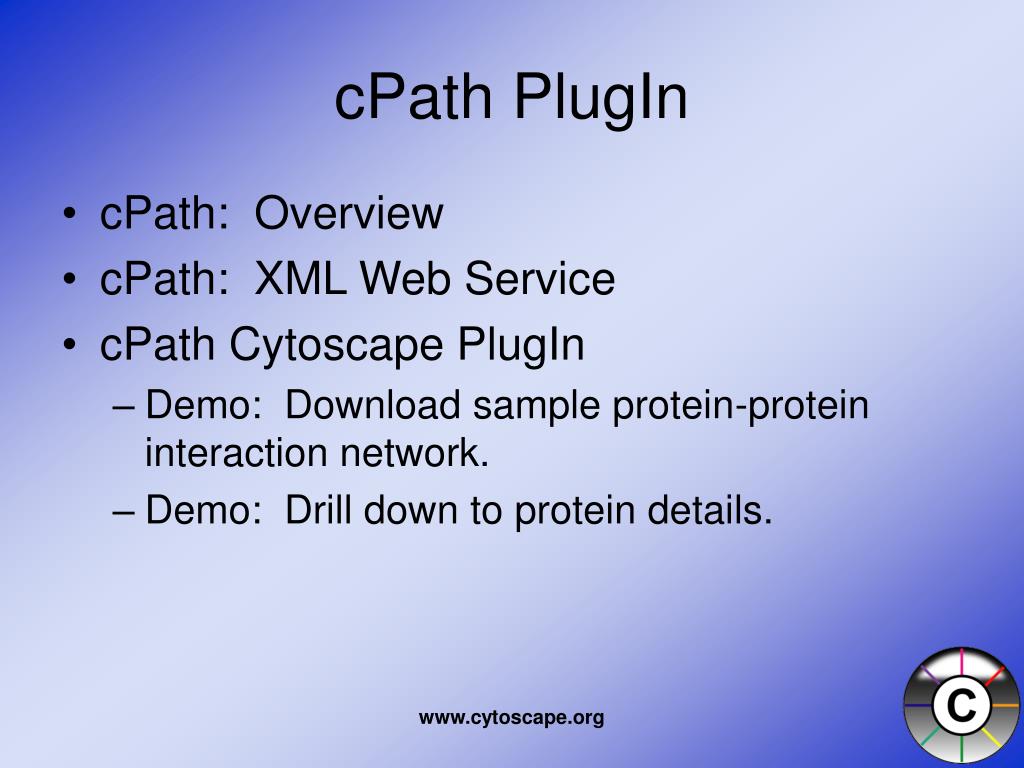 cPath PlugIn

• cPath: Overview
• cPath: XML Web Service
• cPath Cytoscape PlugIn
– Demo: Download sample protein-protein interaction network.
– Demo: Drill down to protein details.

www.cytoscape.org

C